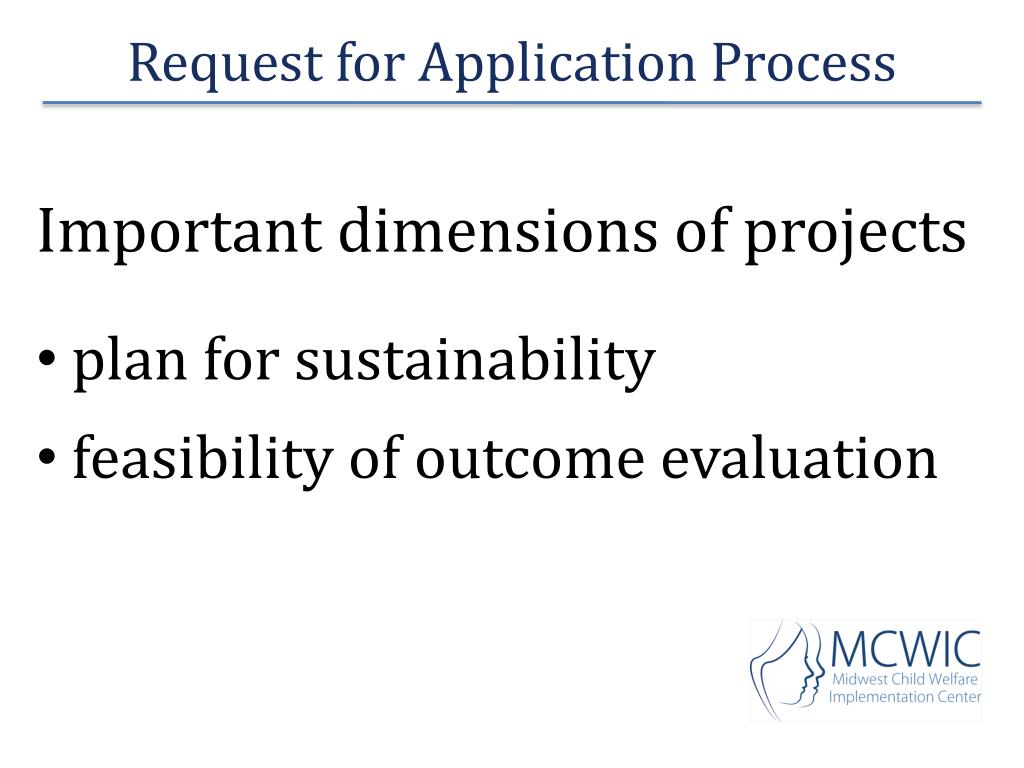 Request for Application Process

Important dimensions of projects

• plan for sustainability
• feasibility of outcome evaluation

MCWIC
Midwest Child Welfare
Implementation Center